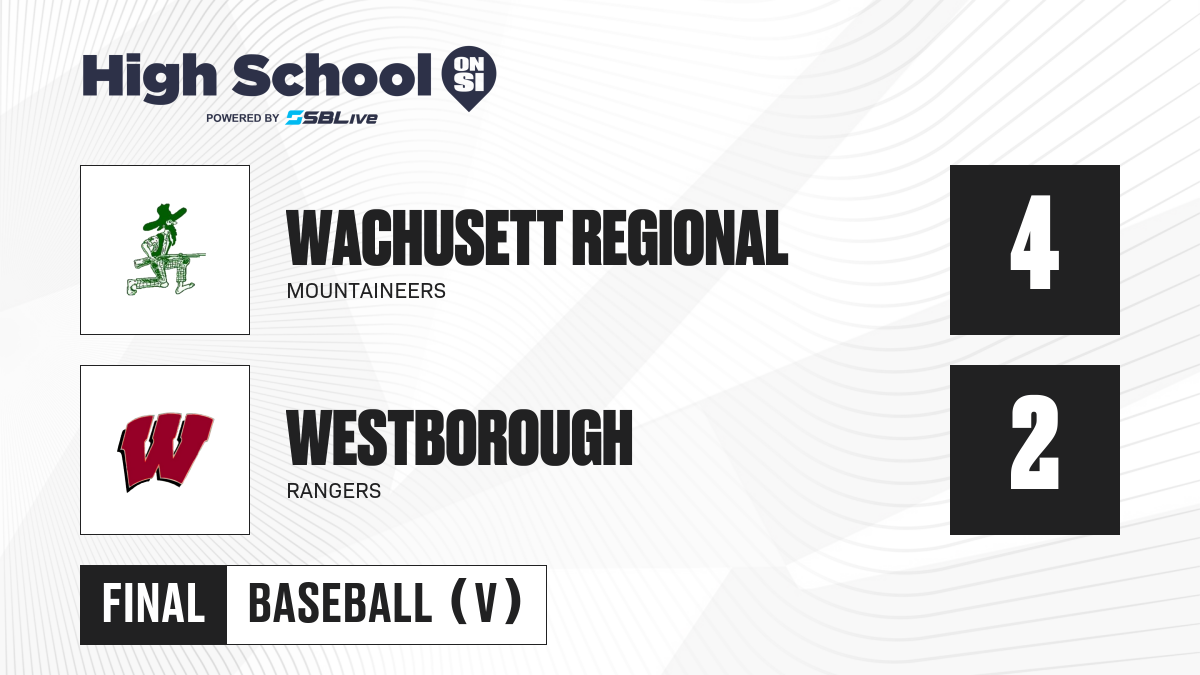 High School ON SI
POWERED BY SBLive

WACHUSETT REGIONAL
MOUNTAINEERS
4

W
WESTBOROUGH
RANGERS
2

FINAL BASEBALL (V)